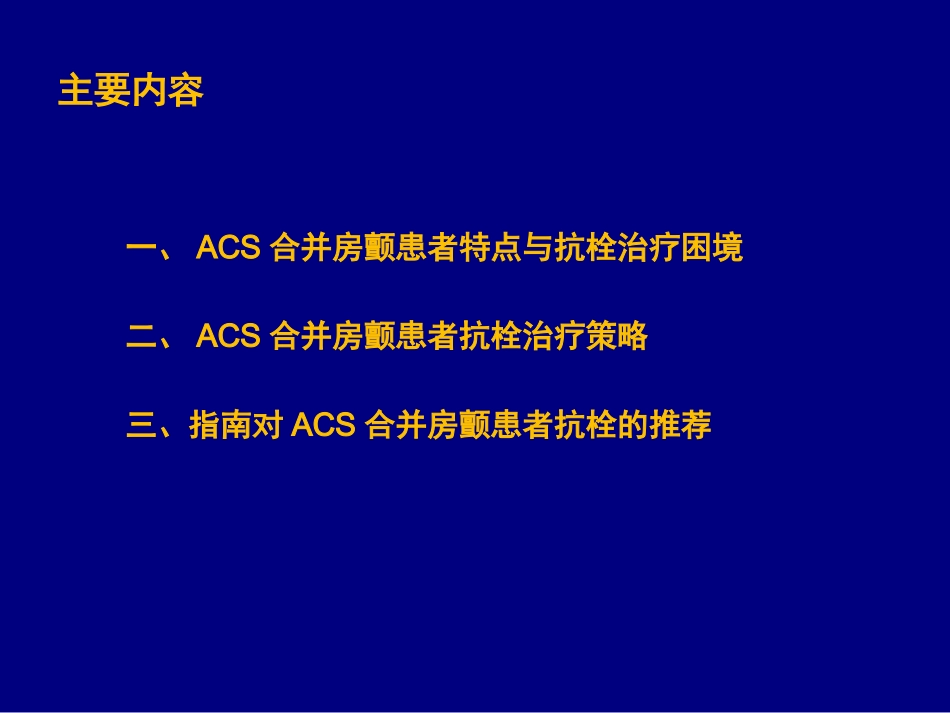 主要内容

一、 ACS 合并房颤患者特点与抗栓治疗困境

二、 ACS 合并房颤患者抗栓治疗策略

三、指南对 ACS 合并房颤患者抗栓的推荐